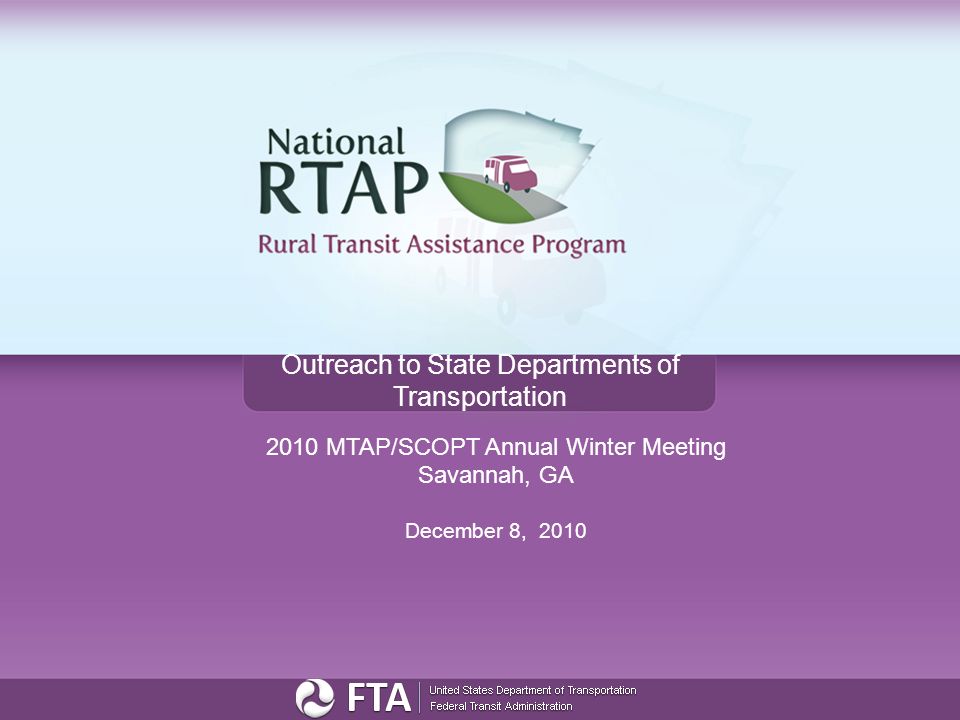 National
RTAP
Rural Transit Assistance Program

Outreach to State Departments of Transportation

2010 MTAP/SCOPT Annual Winter Meeting
Savannah, GA

December 8, 2010

FTA United States Department of Transportation
Federal Transit Administration